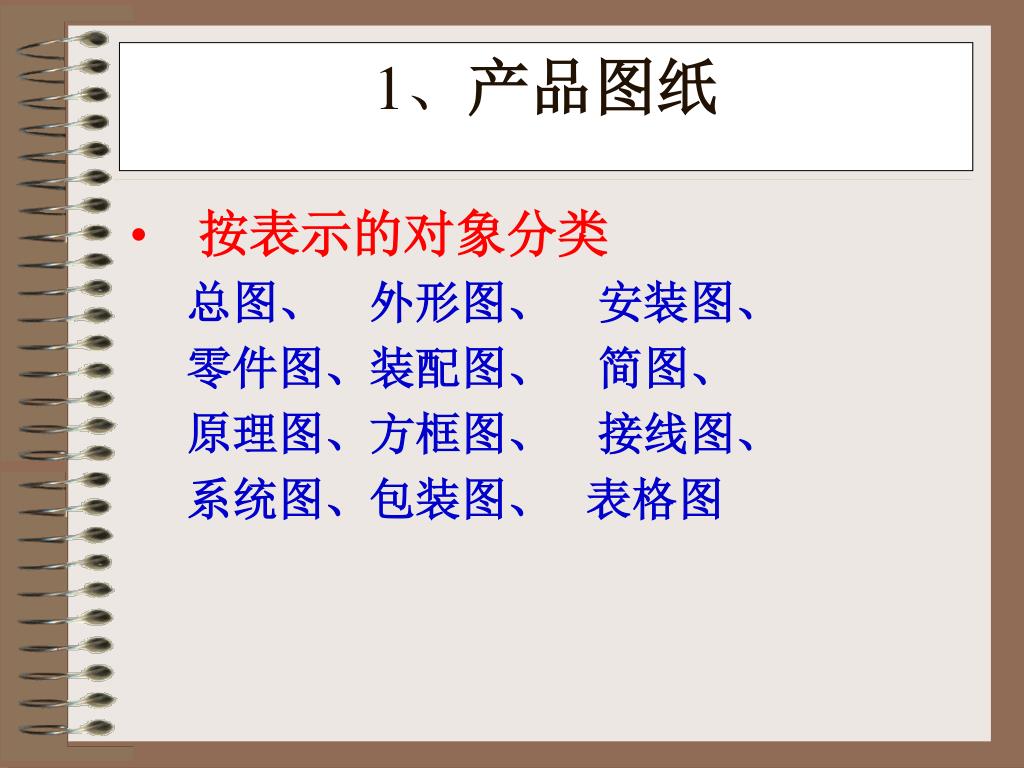 1、产品图纸

• 按表示的对象分类

总图、 外形图、 安装图、
零件图、装配图、 简图、
原理图、方框图、 接线图、
系统图、包装图、 表格图